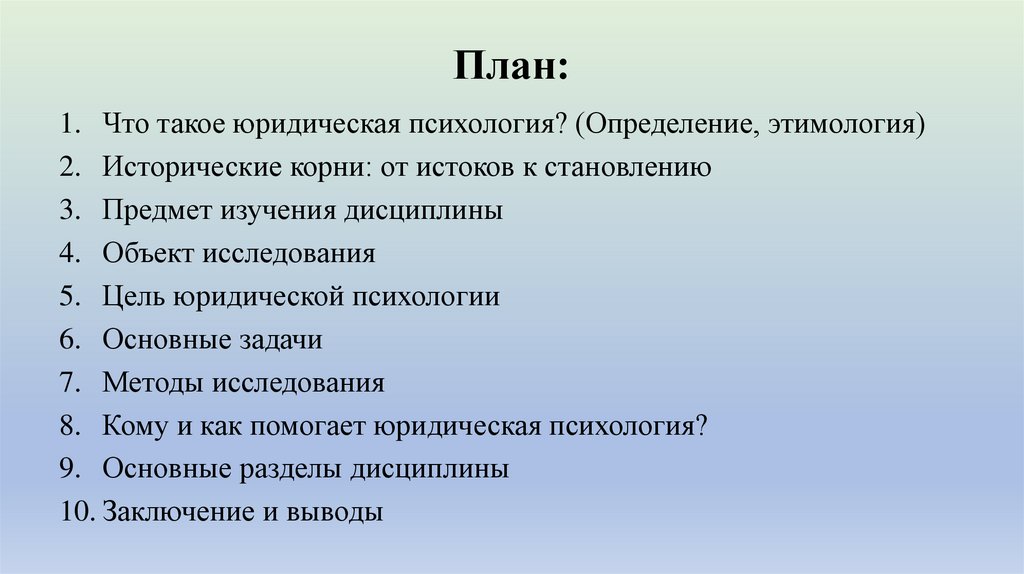 План:

1. Что такое юридическая психология? (Определение, этимология)
2. Исторические корни: от истоков к становлению
3. Предмет изучения дисциплины
4. Объект исследования
5. Цель юридической психологии
6. Основные задачи
7. Методы исследования
8. Кому и как помогает юридическая психология?
9. Основные разделы дисциплины
10. Заключение и выводы